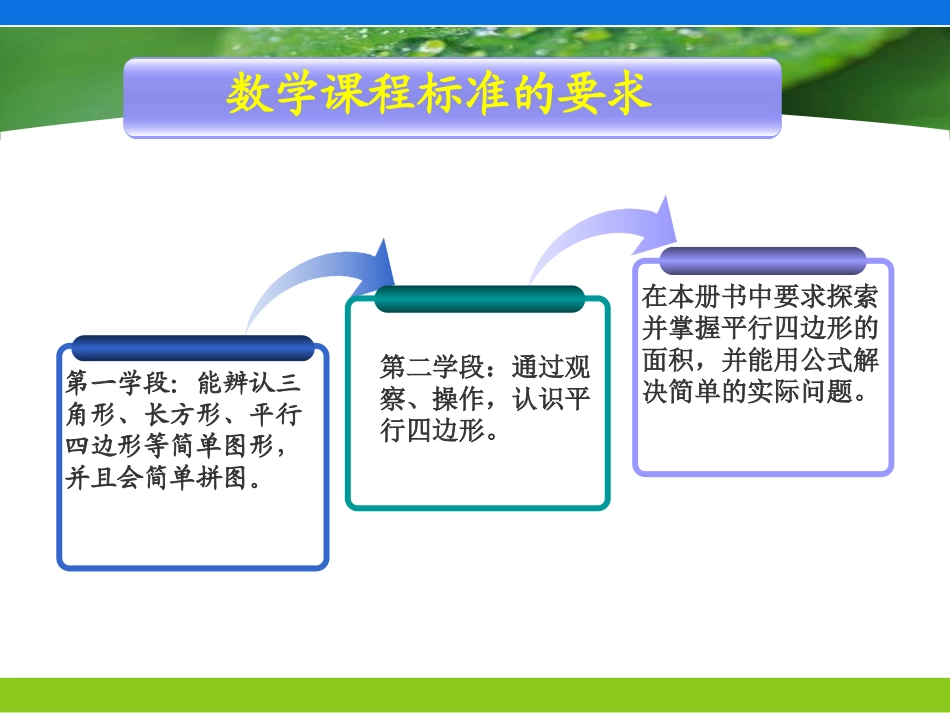 数学课程标准的要求

第一学段：能辨认三角形、长方形、平行四边形等简单图形，并且会简单拼图。

第二学段：通过观察、操作，认识平行四边形。

在本册书中要求探索并掌握平行四边形的面积，并能用公式解决简单的实际问题。